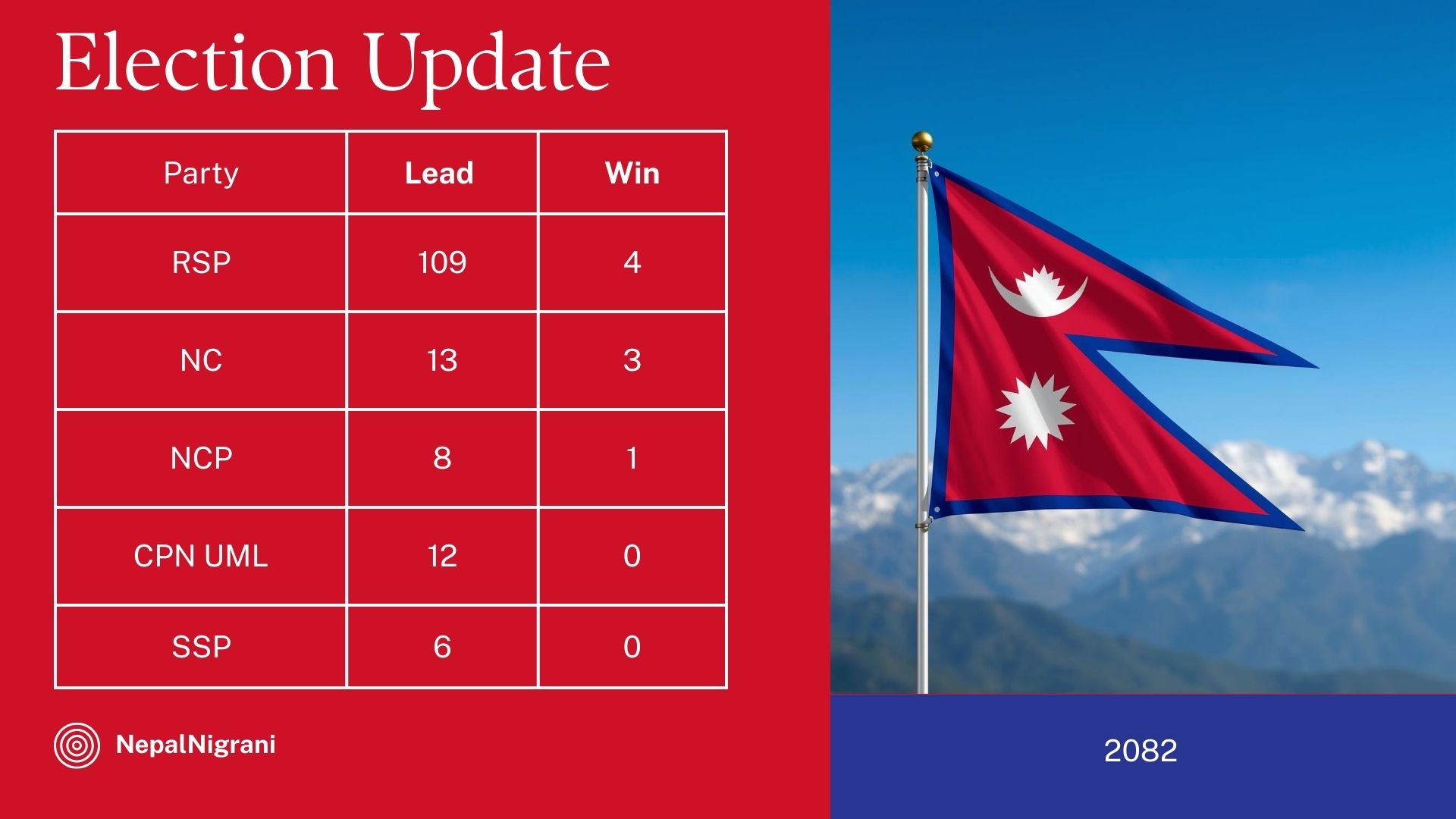 Election Update

| Party | Lead | Win |
|---|---|---|
| RSP | 109 | 4 |
| NC | 13 | 3 |
| NCP | 8 | 1 |
| CPN UML | 12 | 0 |
| SSP | 6 | 0 |

NepalNigrani

2082